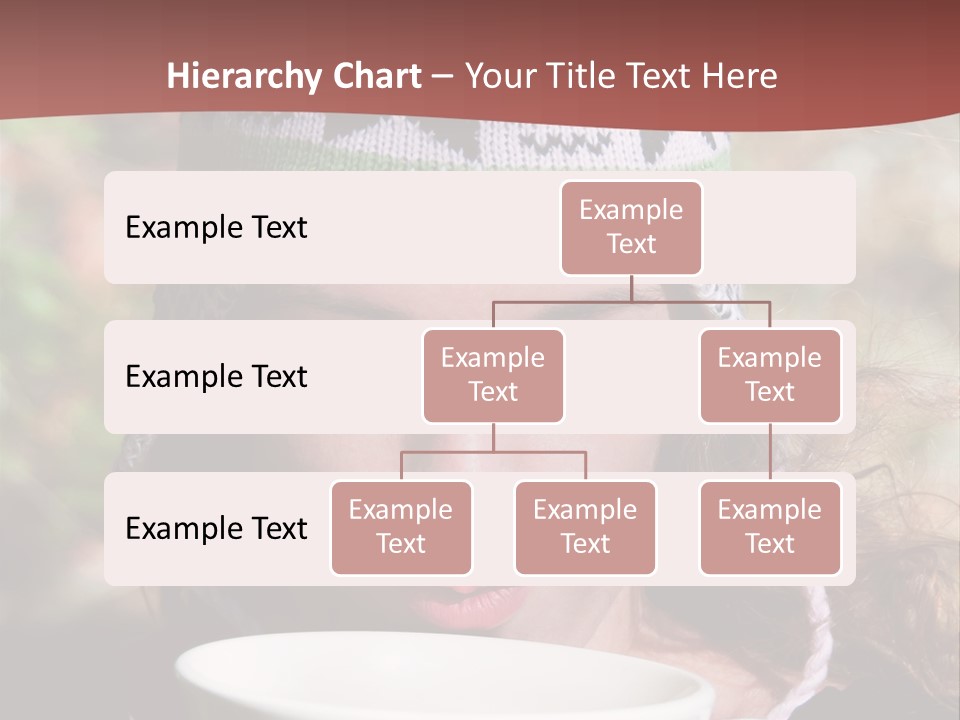 Hierarchy Chart – Your Title Text Here

Example Text

Example Text

Example Text

Example Text

Example Text

Example Text

Example Text

Example Text

Example Text